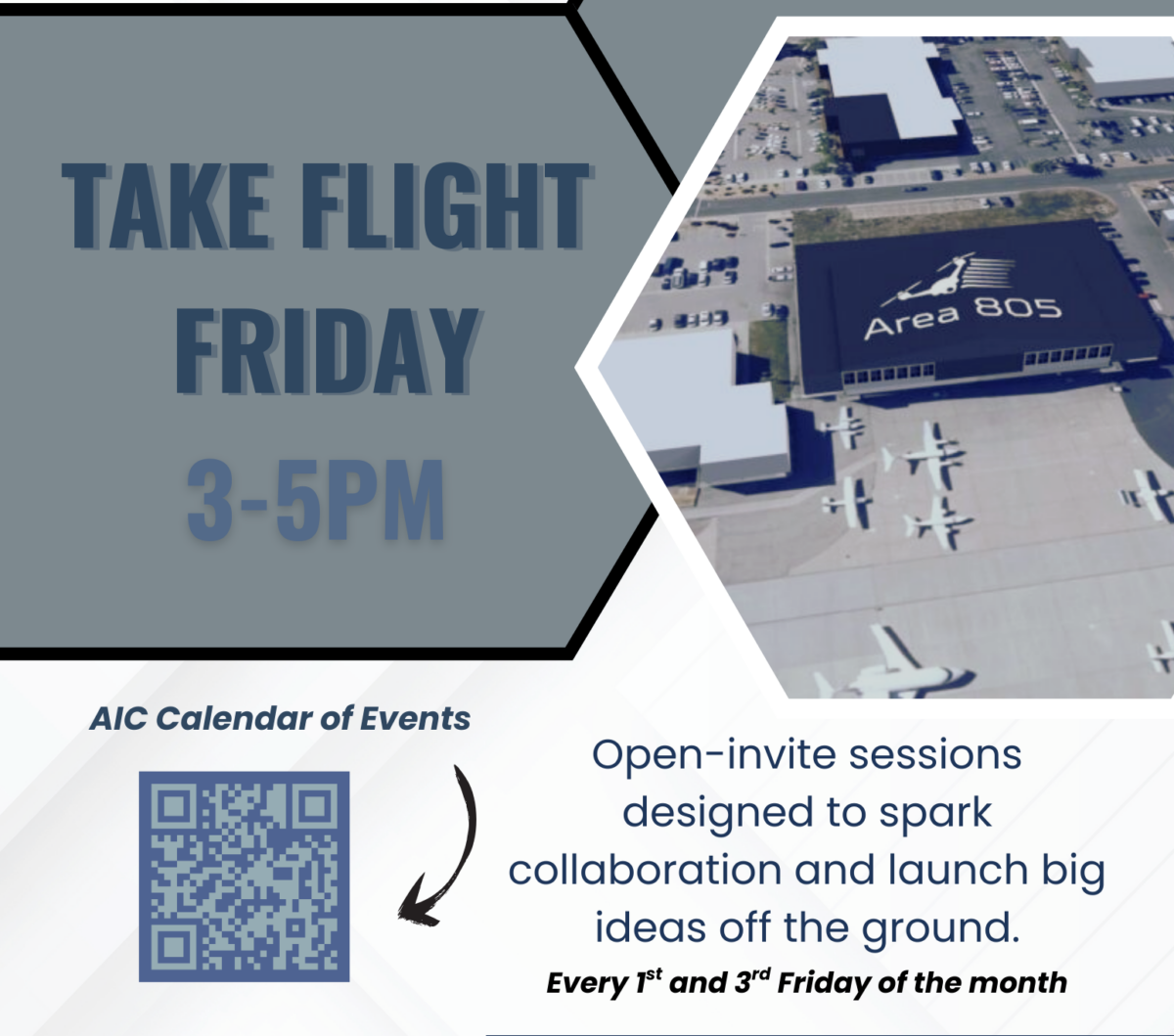 TAKE FLIGHT FRIDAY

3-5PM

Area 805

AIC Calendar of Events

Open-invite sessions designed to spark collaboration and launch big ideas off the ground.

Every 1$^{st}$ and 3$^{rd}$ Friday of the month